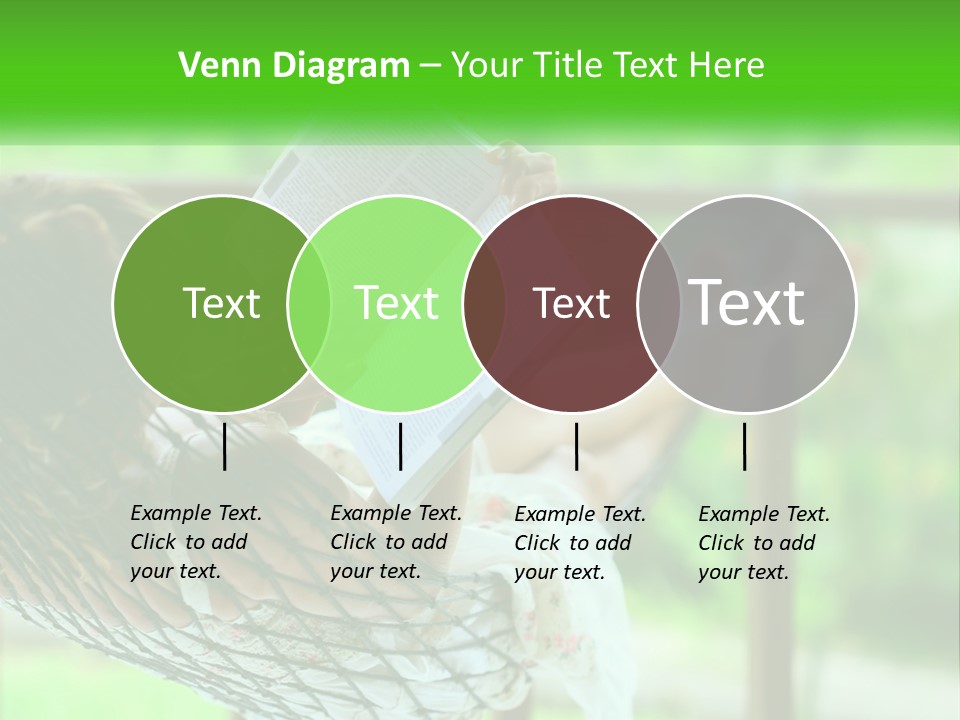 Venn Diagram – Your Title Text Here

Text

Text

Text

Text

Example Text. Click to add your text.

Example Text. Click to add your text.

Example Text. Click to add your text.

Example Text. Click to add your text.